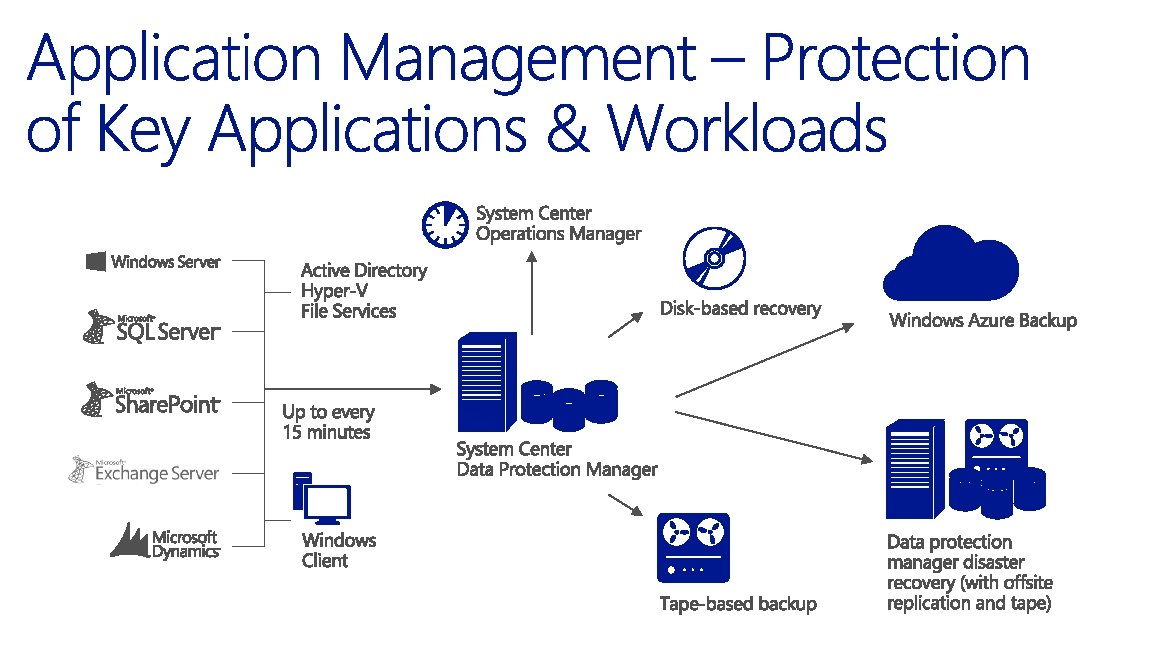 Application Management – Protection of Key Applications & Workloads

Windows Server

Microsoft SQL Server

Microsoft SharePoint

Microsoft Exchange Server

Microsoft Dynamics

Active Directory
Hyper-V
File Services

Up to every 15 minutes

Windows Client

System Center Operations Manager

System Center Data Protection Manager

Disk-based recovery

Tape-based backup

Windows Azure Backup

Data protection manager disaster recovery (with offsite replication and tape)